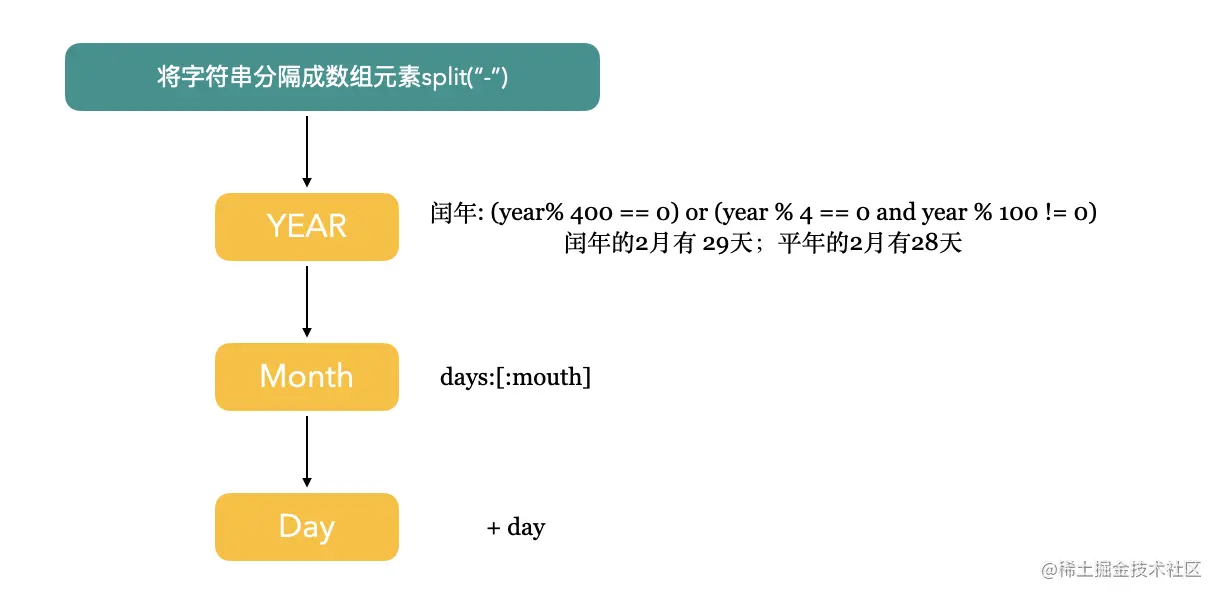 将字符串分隔成数组元素split(“-”)

YEAR

闰年: (year% 400 == 0) or (year % 4 == 0 and year % 100 != 0)
闰年的2月有 29天；平年的2月有28天

Month

days:[:mouth]

Day

+ day

@稀土掘金技术社区